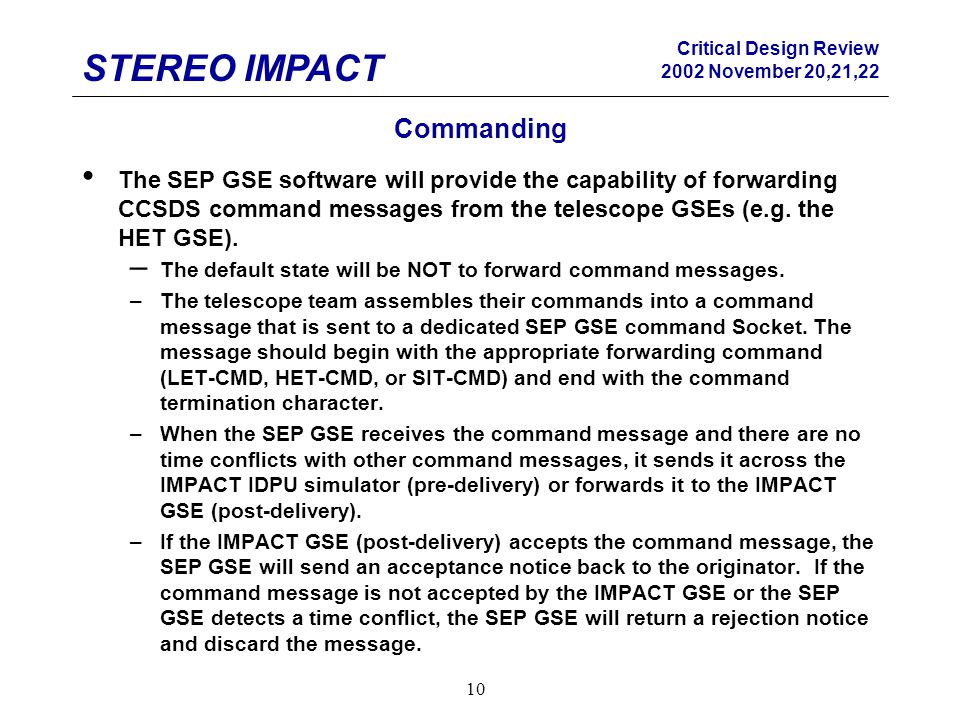 STEREO IMPACT

Critical Design Review
2002 November 20,21,22

Commanding

• The SEP GSE software will provide the capability of forwarding CCSDS command messages from the telescope GSEs (e.g. the HET GSE).

– The default state will be NOT to forward command messages.

– The telescope team assembles their commands into a command message that is sent to a dedicated SEP GSE command Socket. The message should begin with the appropriate forwarding command (LET-CMD, HET-CMD, or SIT-CMD) and end with the command termination character.

– When the SEP GSE receives the command message and there are no time conflicts with other command messages, it sends it across the IMPACT IDPU simulator (pre-delivery) or forwards it to the IMPACT GSE (post-delivery).

– If the IMPACT GSE (post-delivery) accepts the command message, the SEP GSE will send an acceptance notice back to the originator. If the command message is not accepted by the IMPACT GSE or the SEP GSE detects a time conflict, the SEP GSE will return a rejection notice and discard the message.

10